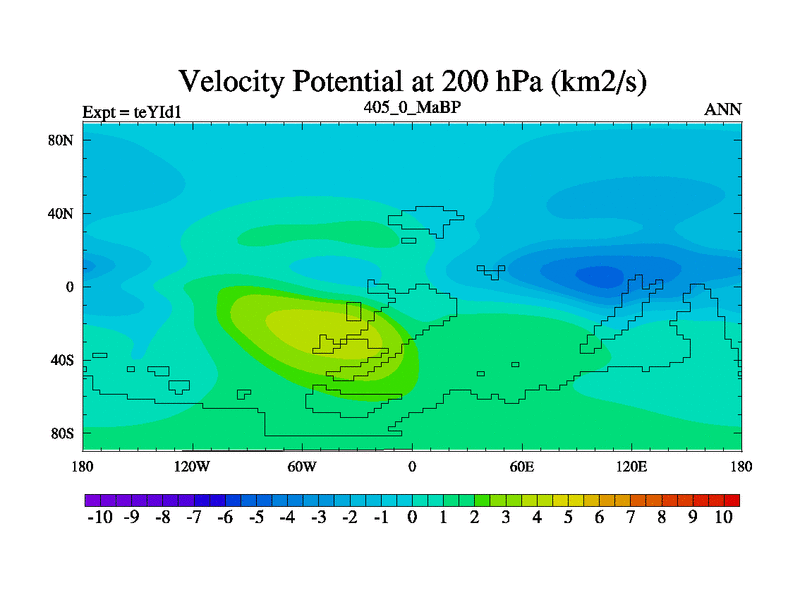 Velocity Potential at 200 hPa (km2/s)

Expt = teYId1

405_0_MaBP

ANN

80N
40N
0
40S
80S

180 120W 60W 0 60E 120E 180

-10 -9 -8 -7 -6 -5 -4 -3 -2 -1 0 1 2 3 4 5 6 7 8 9 10